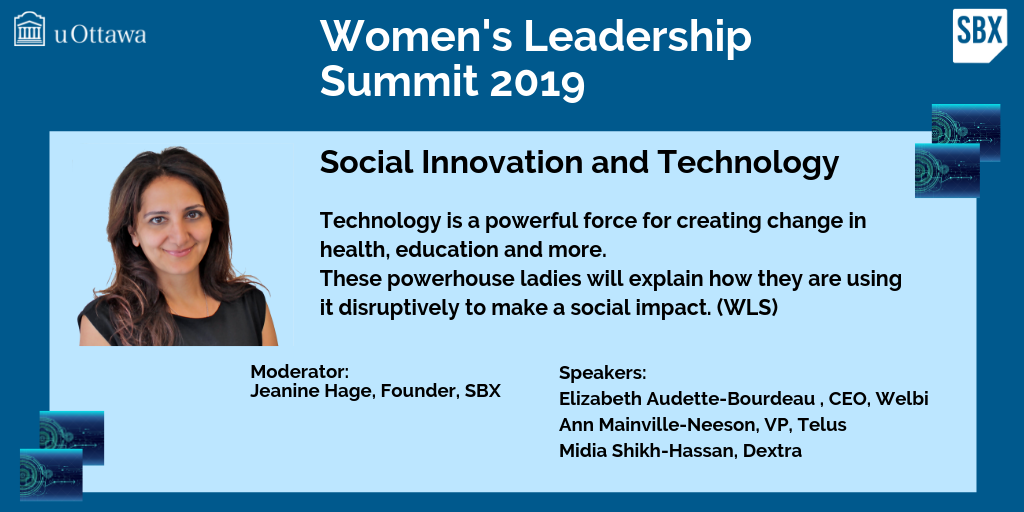 uOttawa

Women's Leadership Summit 2019

SBX

Social Innovation and Technology

Technology is a powerful force for creating change in health, education and more.
These powerhouse ladies will explain how they are using it disruptively to make a social impact. (WLS)

Moderator:
Jeanine Hage, Founder, SBX

Speakers:
Elizabeth Audette-Bourdeau , CEO, Welbi
Ann Mainville-Neeson, VP, Telus
Midia Shikh-Hassan, Dextra